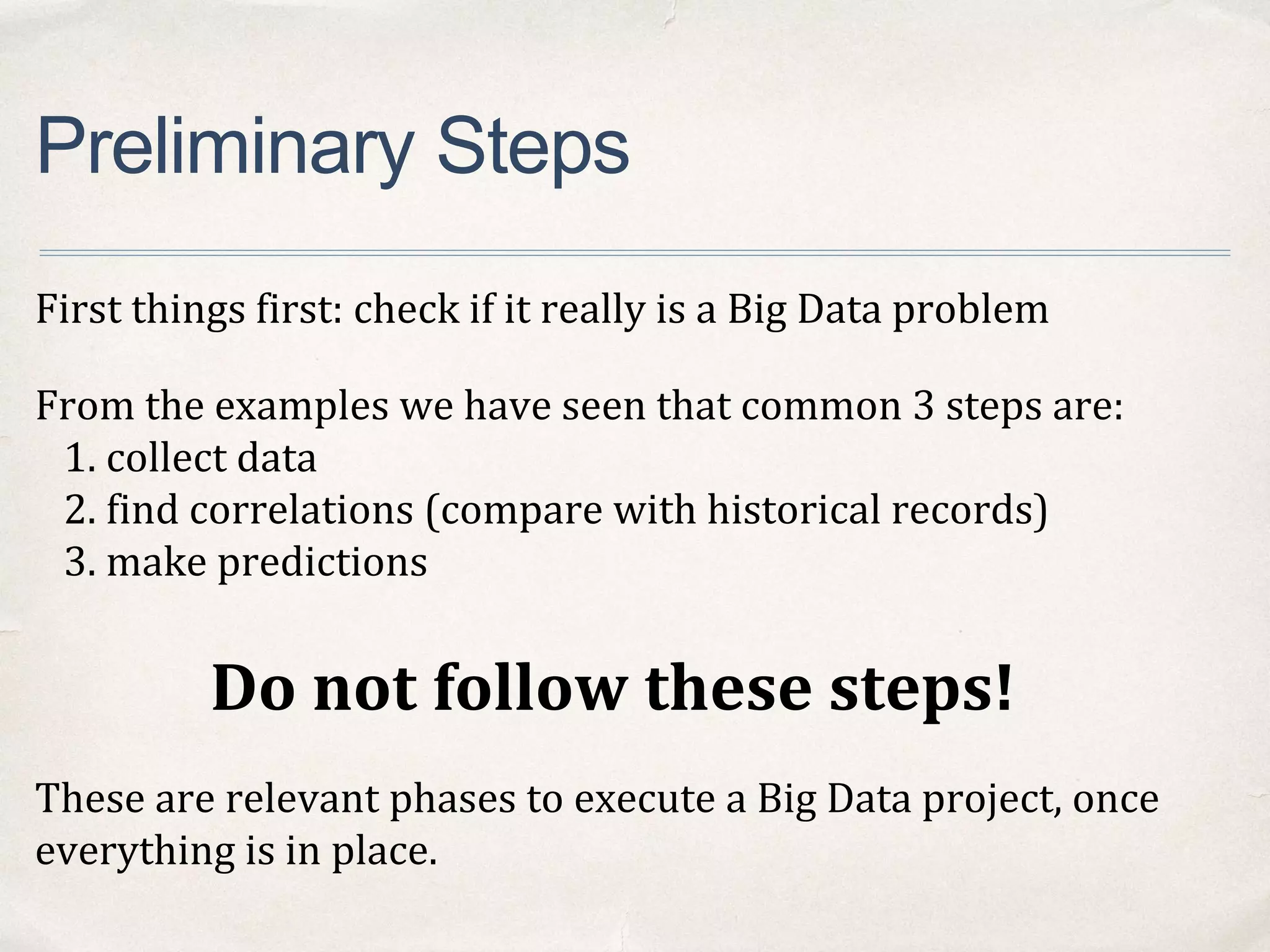 Preliminary Steps

First things first: check if it really is a Big Data problem

From the examples we have seen that common 3 steps are:
1. collect data
2. find correlations (compare with historical records)
3. make predictions

Do not follow these steps!

These are relevant phases to execute a Big Data project, once everything is in place.